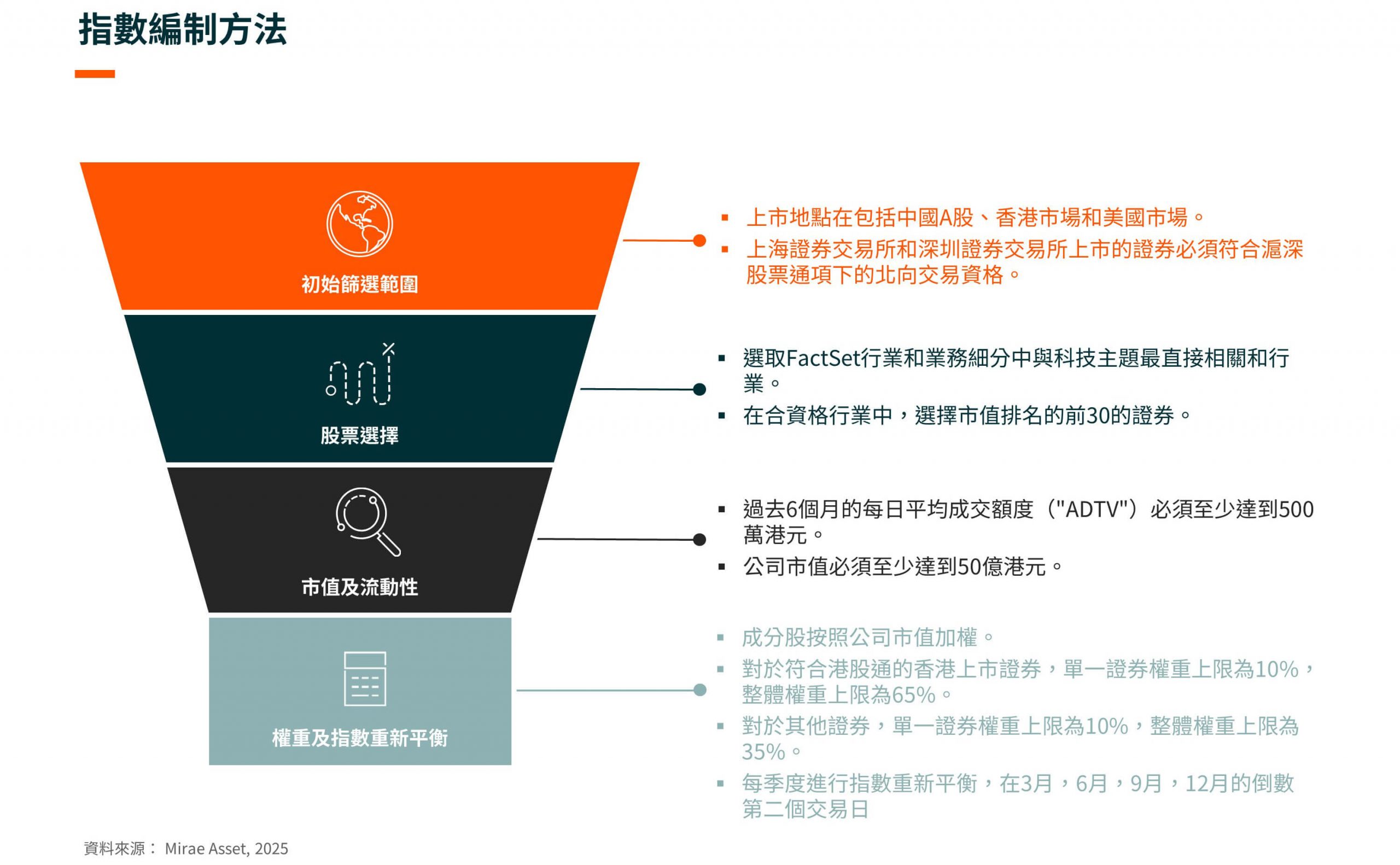 指數編制方法

初始篩選範圍

▪ 上市地點在包括中國A股、香港市場和美國市場。
▪ 上海證券交易所和深圳證券交易所上市的證券必須符合滬深股票通項下的北向交易資格。

股票選擇

▪ 選取FactSet行業和業務細分中與科技主題最直接相關和行業。
▪ 在合資格行業中，選擇市值排名的前30的證券。

市值及流動性

▪ 過去6個月的每日平均成交額度（"ADTV"）必須至少達到500萬港元。
▪ 公司市值必須至少達到50億港元。

權重及指數重新平衡

▪ 成分股按照公司市值加權。
▪ 對於符合港股通的香港上市證券，單一證券權重上限為10%，整體權重上限為65%。
▪ 對於其他證券，單一證券權重上限為10%，整體權重上限為35%。
▪ 每季度進行指數重新平衡，在3月，6月，9月，12月的倒數第二個交易日

資料來源： Mirae Asset, 2025